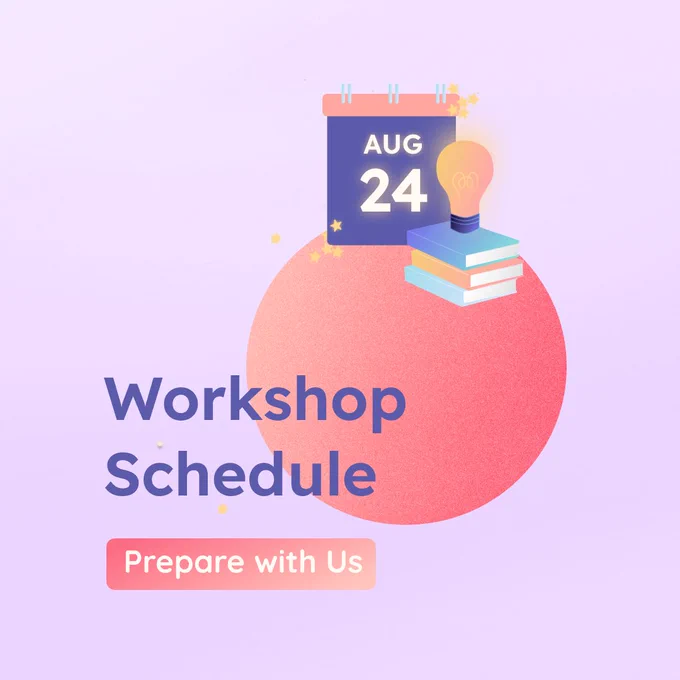 AUG
24

Workshop
Schedule

Prepare with Us